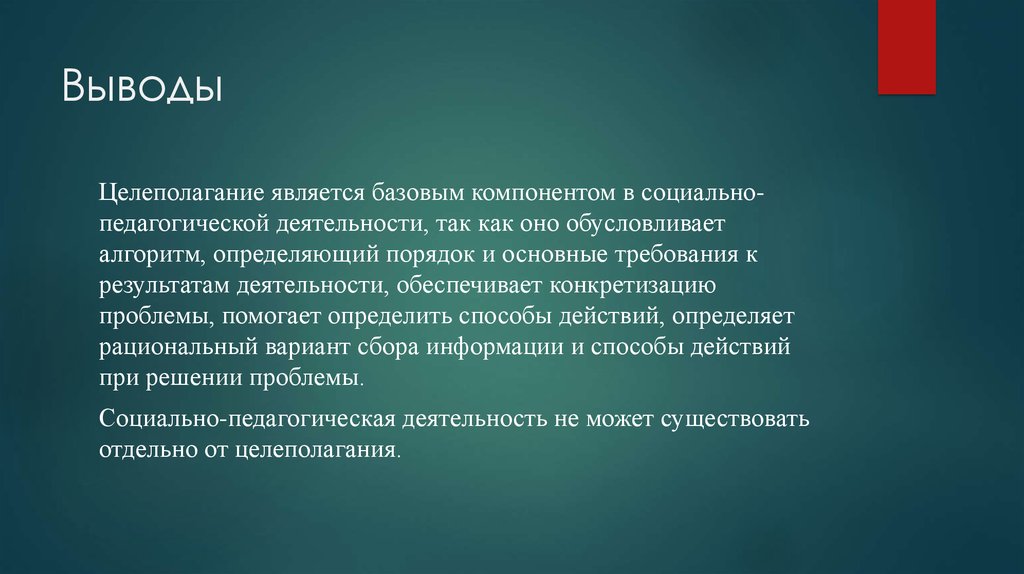 Выводы

Целеполагание является базовым компонентом в социально-педагогической деятельности, так как оно обусловливает алгоритм, определяющий порядок и основные требования к результатам деятельности, обеспечивает конкретизацию проблемы, помогает определить способы действий, определяет рациональный вариант сбора информации и способы действий при решении проблемы.

Социально-педагогическая деятельность не может существовать отдельно от целеполагания.